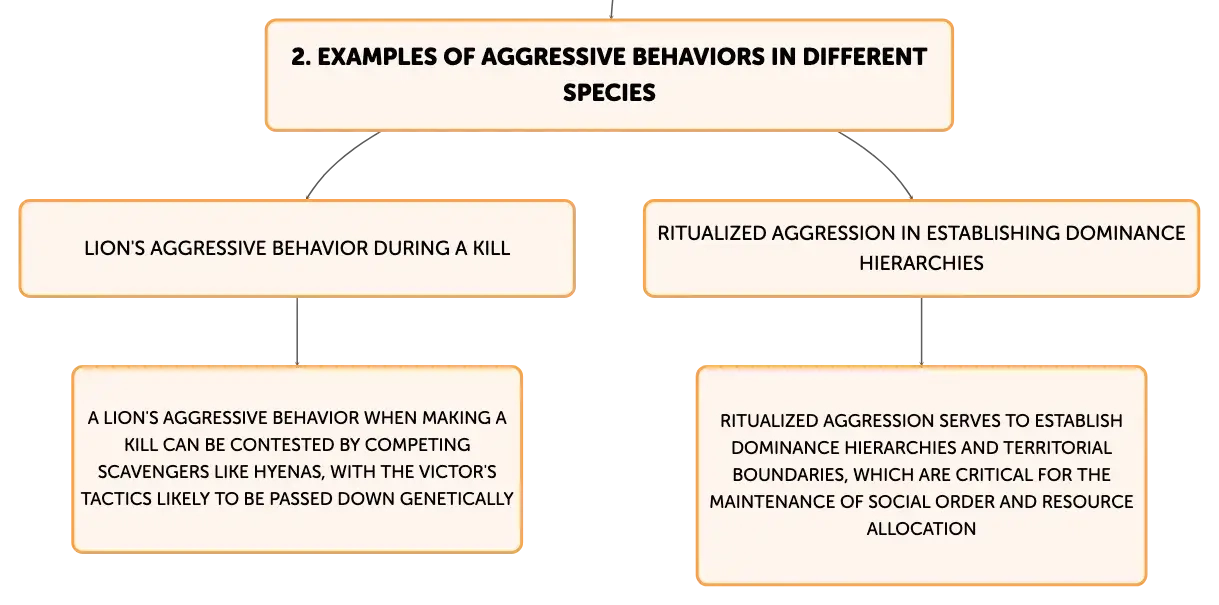 2. EXAMPLES OF AGGRESSIVE BEHAVIORS IN DIFFERENT SPECIES

LION'S AGGRESSIVE BEHAVIOR DURING A KILL

A LION'S AGGRESSIVE BEHAVIOR WHEN MAKING A KILL CAN BE CONTESTED BY COMPETING SCAVENGERS LIKE HYENAS, WITH THE VICTOR'S TACTICS LIKELY TO BE PASSED DOWN GENETICALLY

RITUALIZED AGGRESSION IN ESTABLISHING DOMINANCE HIERARCHIES

RITUALIZED AGGRESSION SERVES TO ESTABLISH DOMINANCE HIERARCHIES AND TERRITORIAL BOUNDARIES, WHICH ARE CRITICAL FOR THE MAINTENANCE OF SOCIAL ORDER AND RESOURCE ALLOCATION